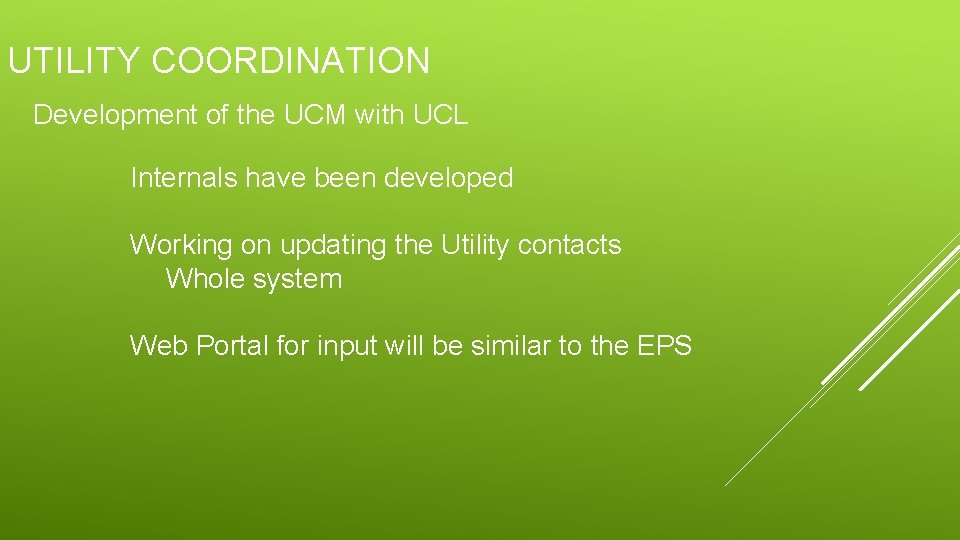 UTILITY COORDINATION

Development of the UCM with UCL

Internals have been developed

Working on updating the Utility contacts
Whole system

Web Portal for input will be similar to the EPS